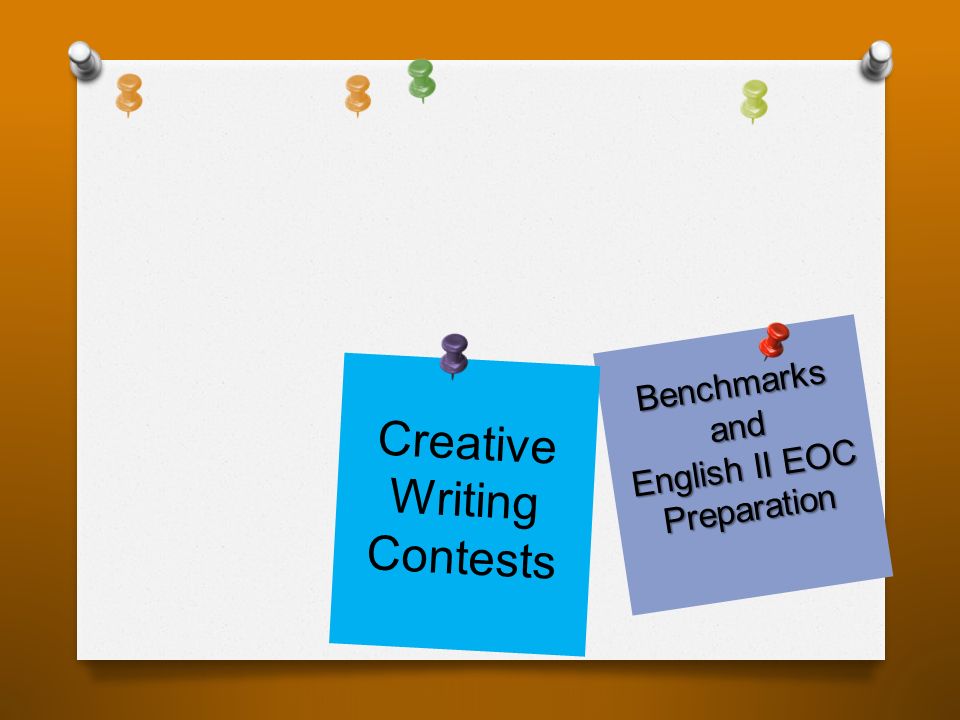 Creative Writing Contests

Benchmarks and English II EOC Preparation